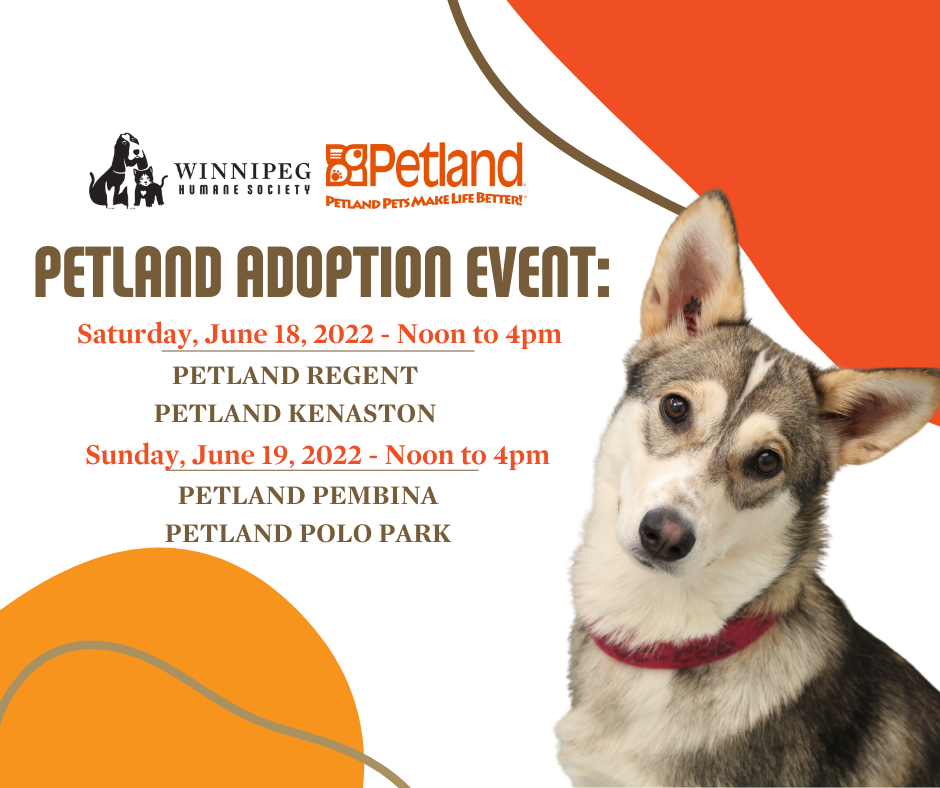 WINNIPEG HUMANE SOCIETY

Petland
PETLAND PETS MAKE LIFE BETTER!

PETLAND ADOPTION EVENT:

Saturday, June 18, 2022 - Noon to 4pm
PETLAND REGENT
PETLAND KENASTON

Sunday, June 19, 2022 - Noon to 4pm
PETLAND PEMBINA
PETLAND POLO PARK